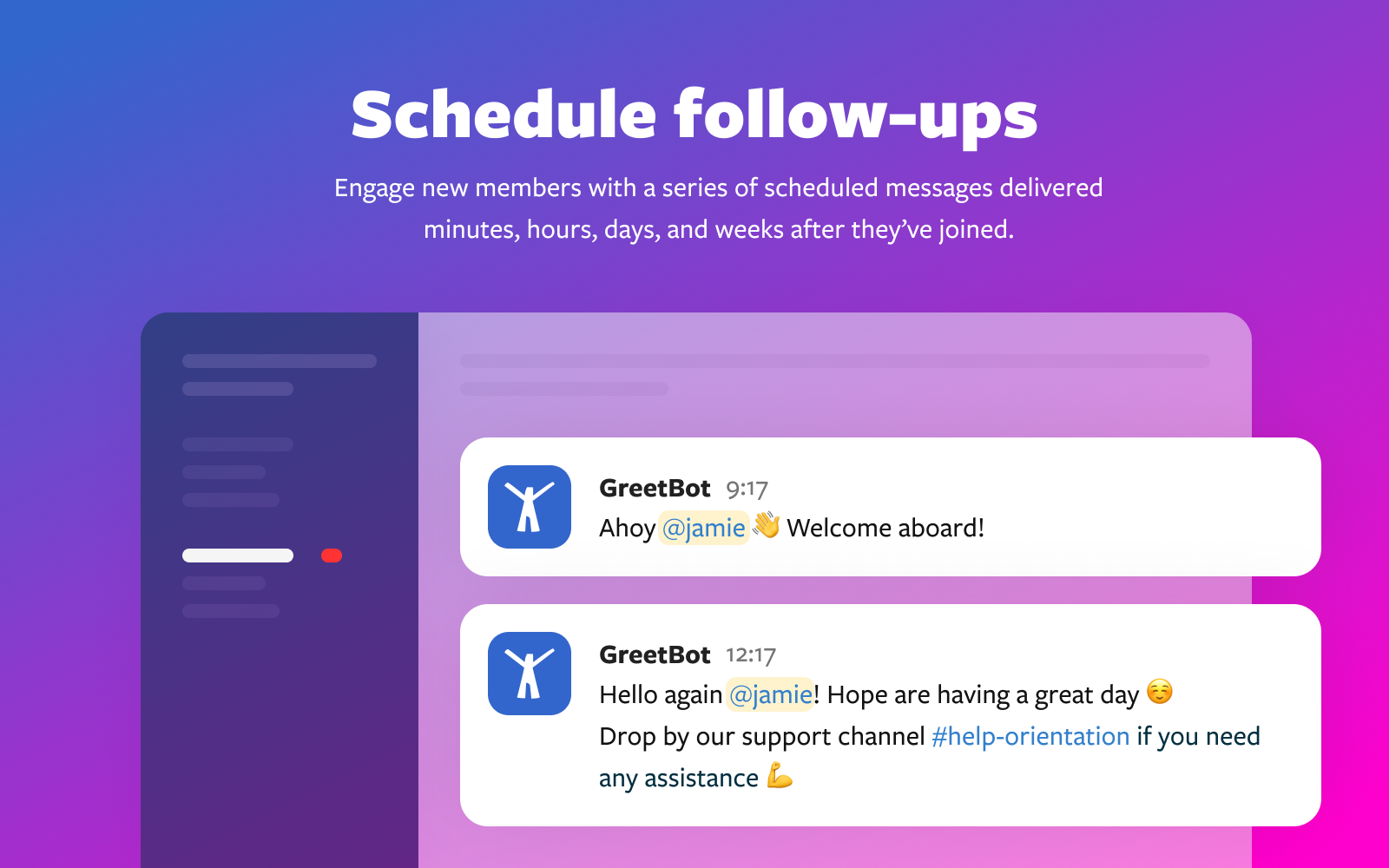 Schedule follow-ups

Engage new members with a series of scheduled messages delivered minutes, hours, days, and weeks after they've joined.

GreetBot 9:17
Ahoy @jamie 👋 Welcome aboard!

GreetBot 12:17
Hello again @jamie! Hope are having a great day ☺️
Drop by our support channel #help-orientation if you need any assistance 💪